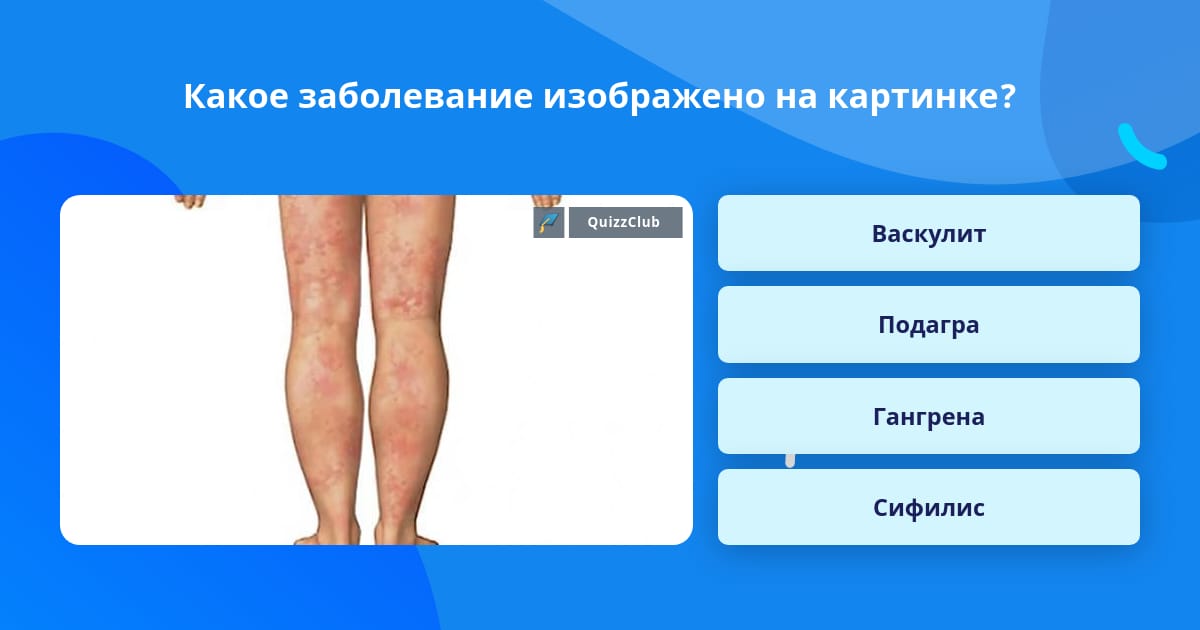 Какое заболевание изображено на картинке?

QuizzClub

Васкулит

Подагра

Гангрена

Сифилис